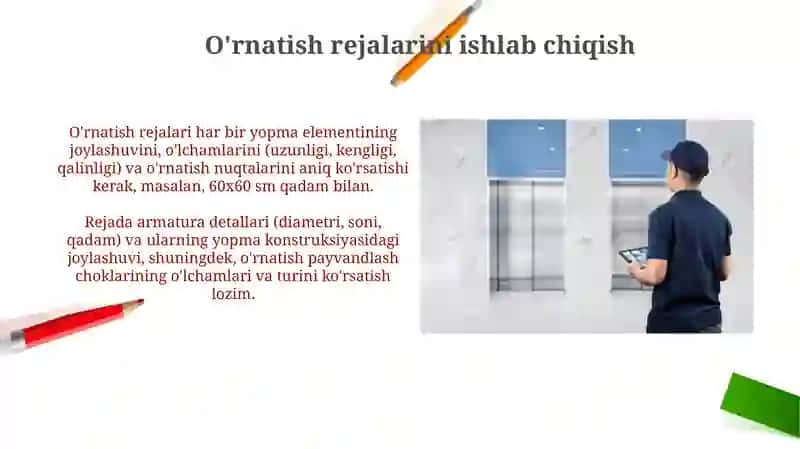 O'rnatish rejalarini ishlab chiqish

O'rnatish rejalari har bir yopma elementining joylashuvini, o'lchamlarini (uzunligi, kengligi, qalinligi) va o'rnatish nuqtalarini aniq ko'rsatishi kerak, masalan, 60x60 sm qadam bilan.

Rejada armatura detallari (diametri, soni, qadam) va ularning yopma konstruksiyasidagi joylashuvi, shuningdek, o'rnatish payvandlash choklarining o'lchamlari va turini ko'rsatish lozim.